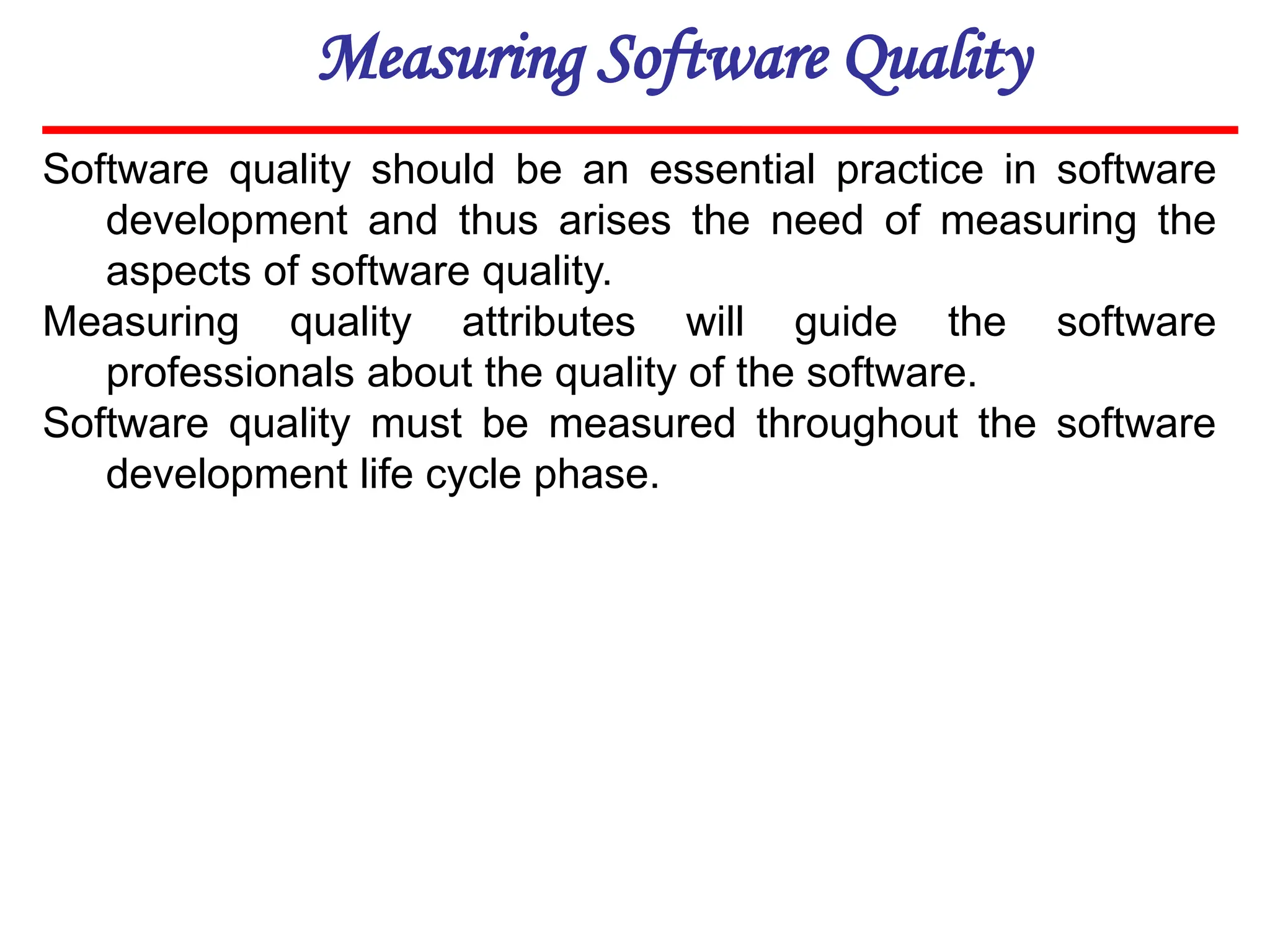 Measuring Software Quality

Software quality should be an essential practice in software development and thus arises the need of measuring the aspects of software quality.

Measuring quality attributes will guide the software professionals about the quality of the software.

Software quality must be measured throughout the software development life cycle phase.